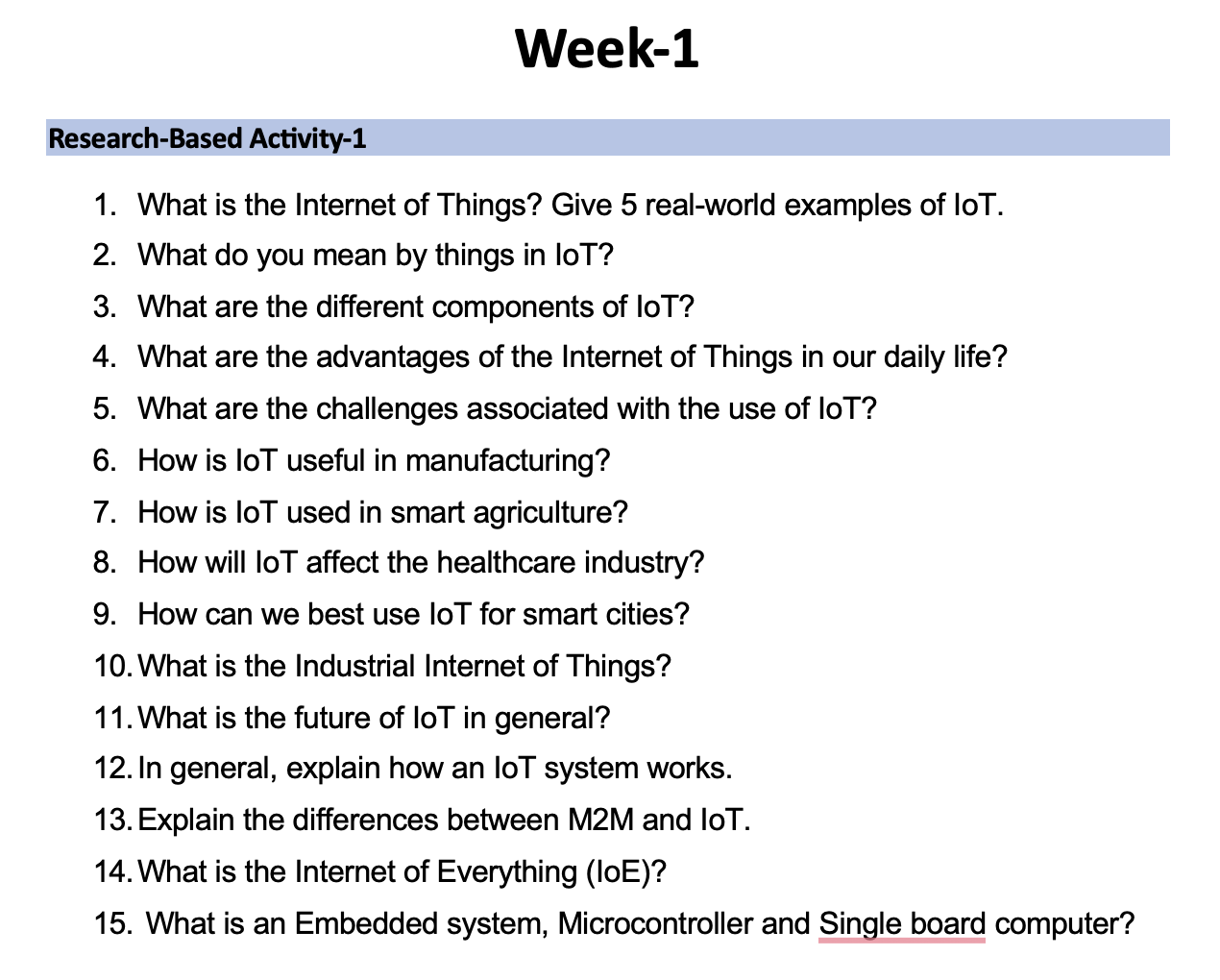 Week-1

Research-Based Activity-1

1. What is the Internet of Things? Give 5 real-world examples of IoT.
2. What do you mean by things in IoT?
3. What are the different components of IoT?
4. What are the advantages of the Internet of Things in our daily life?
5. What are the challenges associated with the use of IoT?
6. How is IoT useful in manufacturing?
7. How is IoT used in smart agriculture?
8. How will IoT affect the healthcare industry?
9. How can we best use IoT for smart cities?
10. What is the Industrial Internet of Things?
11. What is the future of IoT in general?
12. In general, explain how an IoT system works.
13. Explain the differences between M2M and IoT.
14. What is the Internet of Everything (IoE)?
15. What is an Embedded system, Microcontroller and Single board computer?